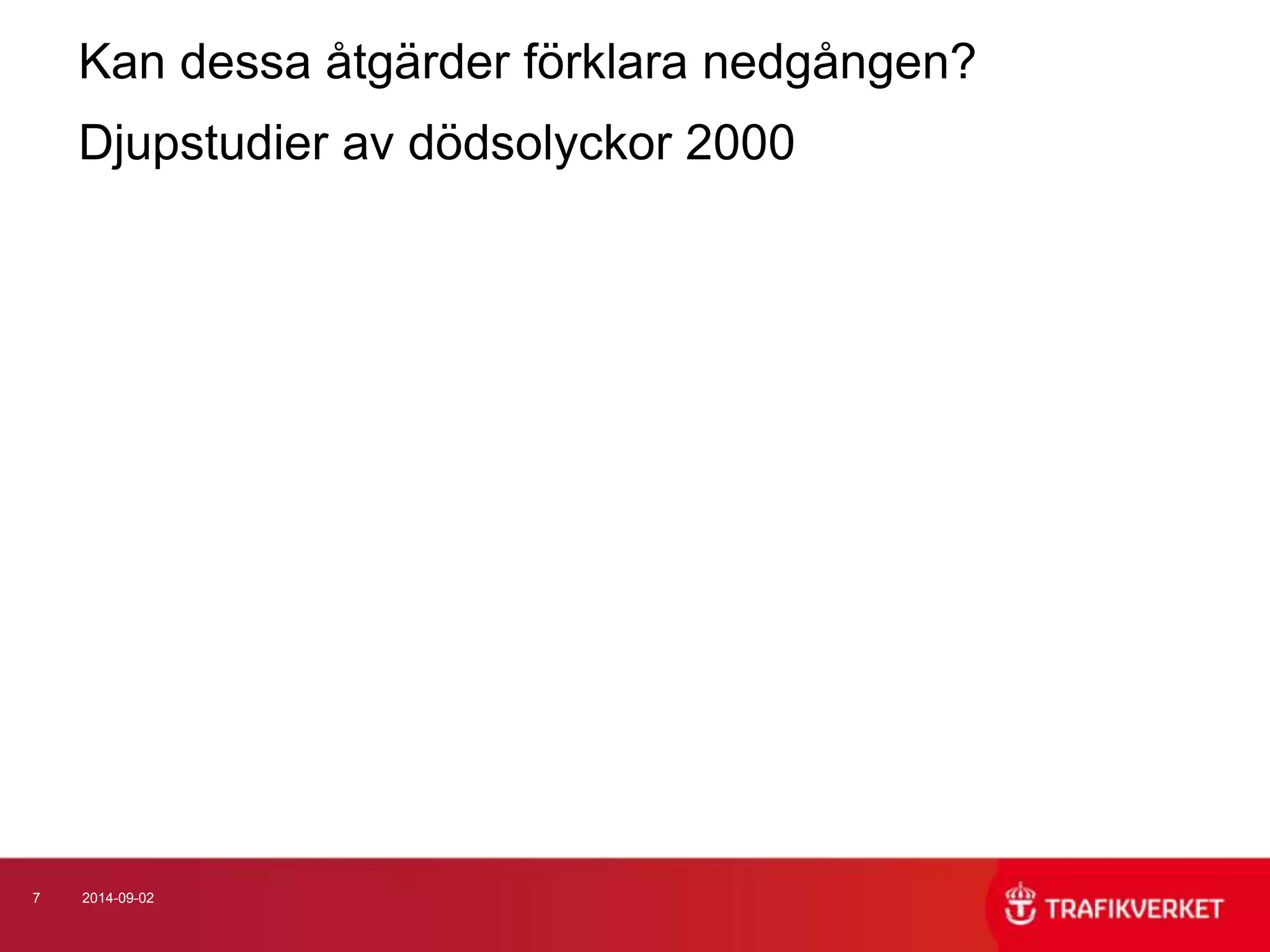 Kan dessa åtgärder förklara nedgången?

Djupstudier av dödsolyckor 2000

7 2014-09-02

TRAFIKVERKET